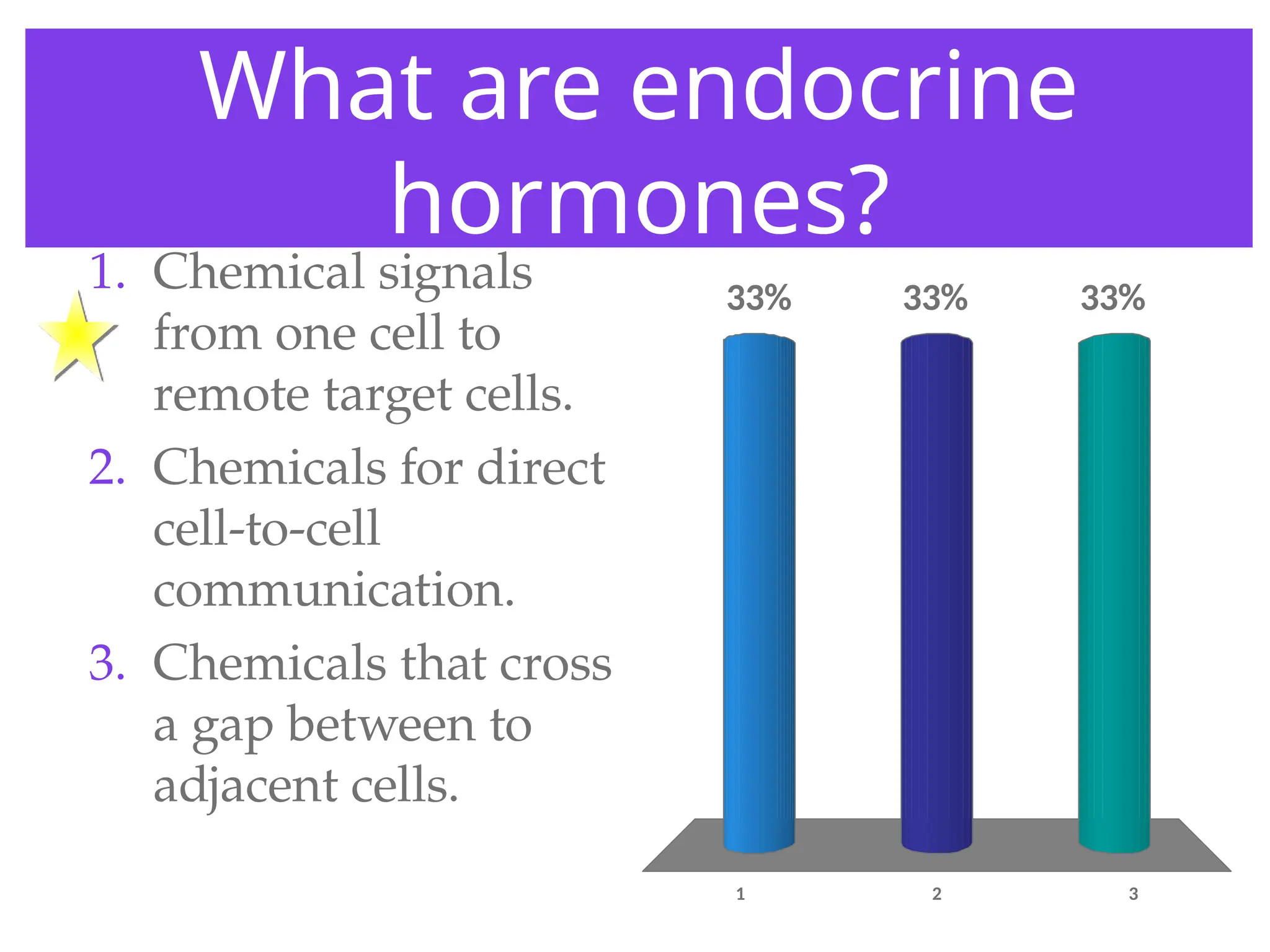 What are endocrine hormones?

1. Chemical signals from one cell to remote target cells.
2. Chemicals for direct cell-to-cell communication.
3. Chemicals that cross a gap between to adjacent cells.

33%
33%
33%

1
2
3